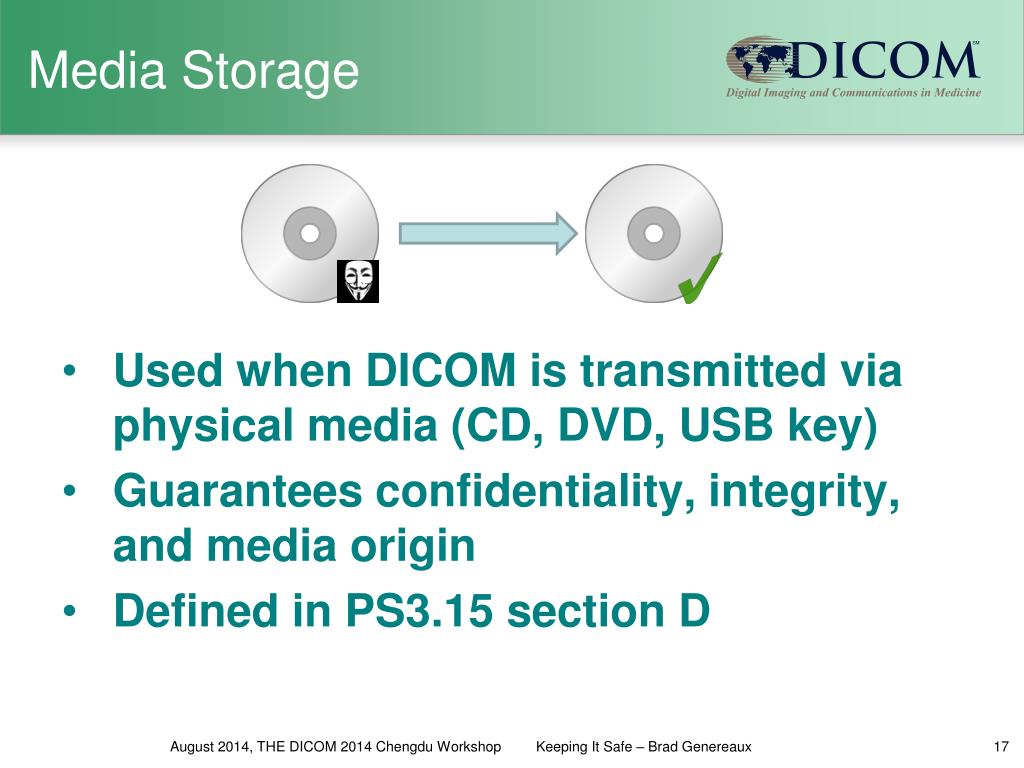 Media Storage

DICOM℠
Digital Imaging and Communications in Medicine

• Used when DICOM is transmitted via physical media (CD, DVD, USB key)
• Guarantees confidentiality, integrity, and media origin
• Defined in PS3.15 section D

August 2014, THE DICOM 2014 Chengdu Workshop Keeping It Safe – Brad Genereaux 17